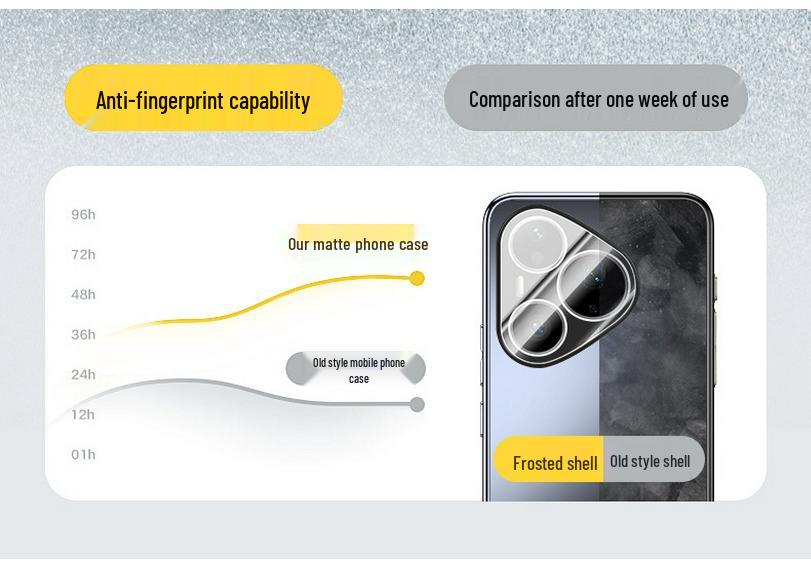 Anti-fingerprint capability

Comparison after one week of use

96h
72h
48h
36h
24h
12h
01h

Our matte phone case

Old style mobile phone case

Frosted shell
Old style shell